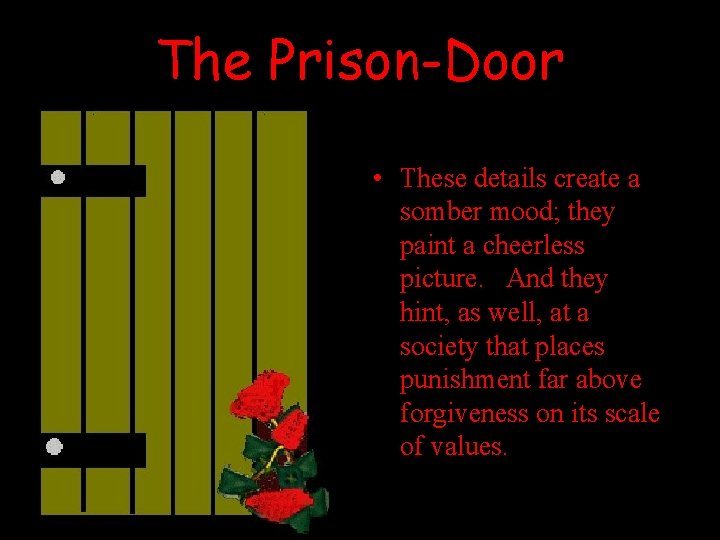 The Prison-Door

• These details create a somber mood; they paint a cheerless picture. And they hint, as well, at a society that places punishment far above forgiveness on its scale of values.